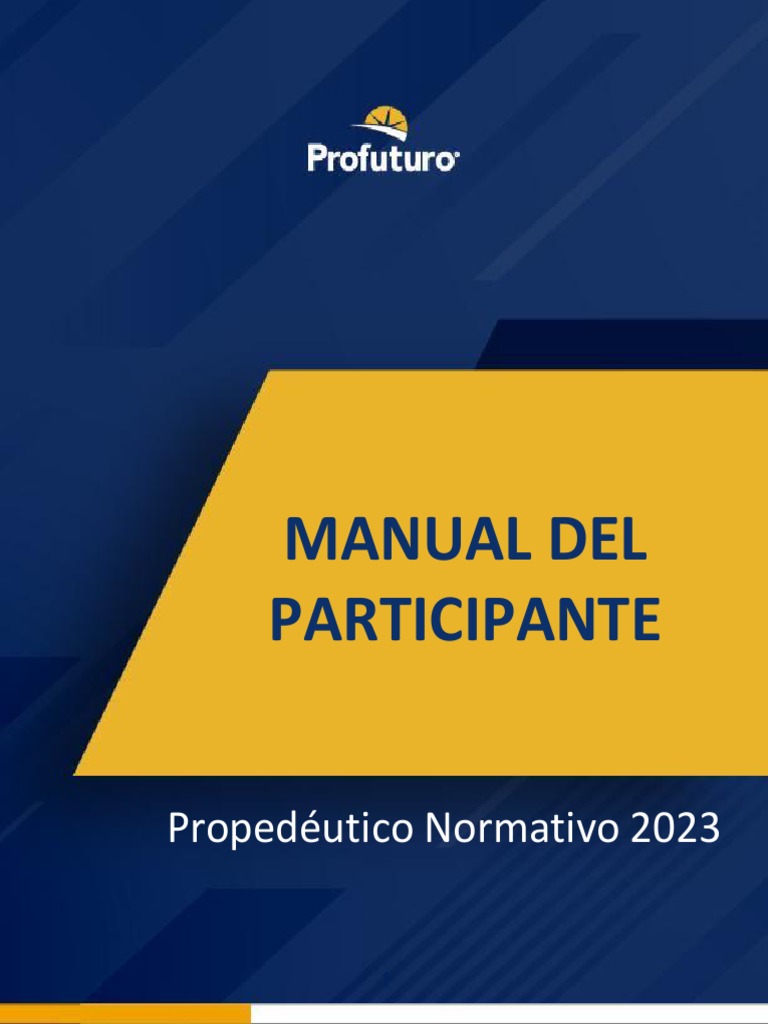 Profuturo

MANUAL DEL PARTICIPANTE

Propedéutico Normativo 2023